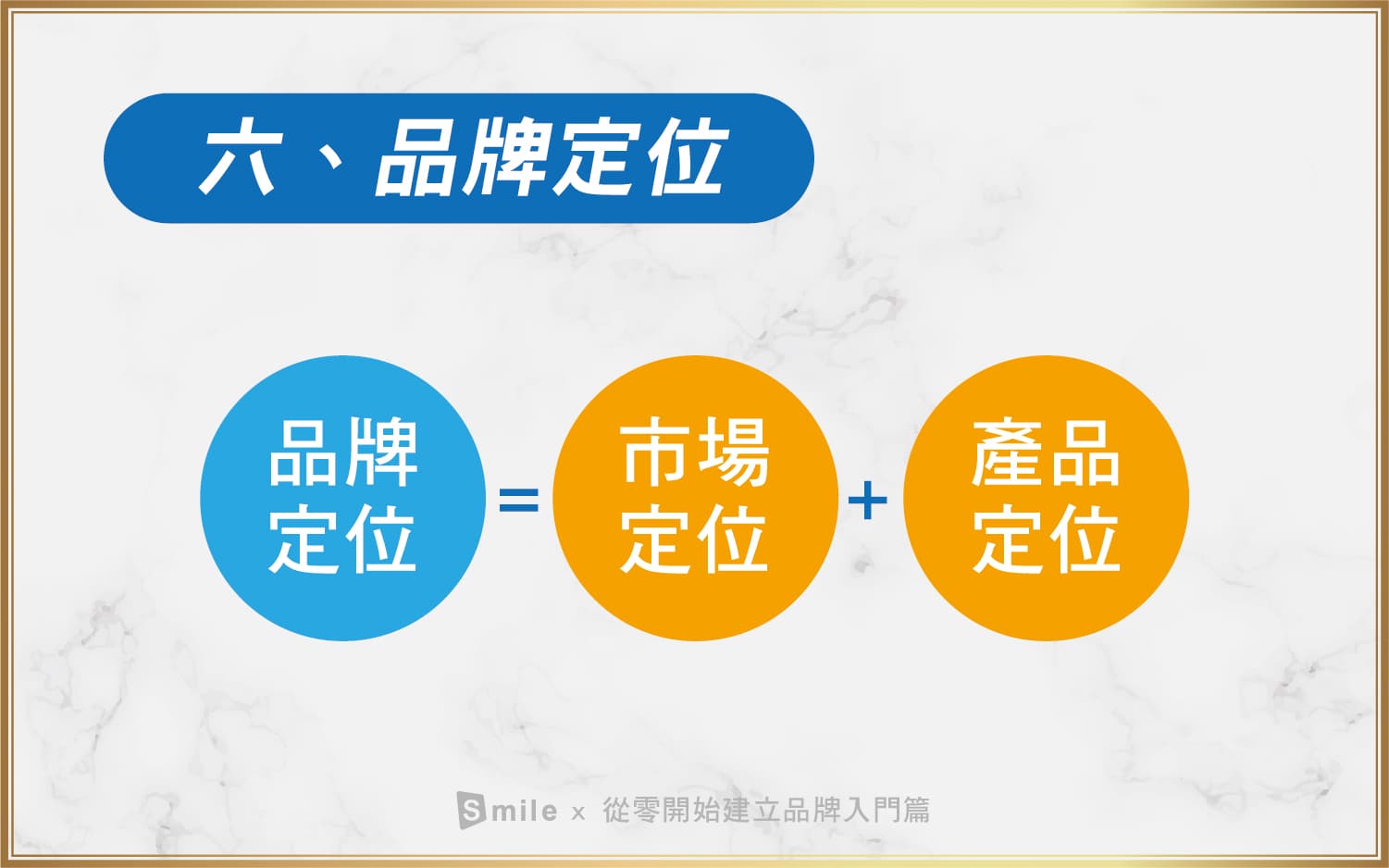 六、品牌定位

品牌定位 = 市場定位 + 產品定位

Smile x 從零開始建立品牌入門篇